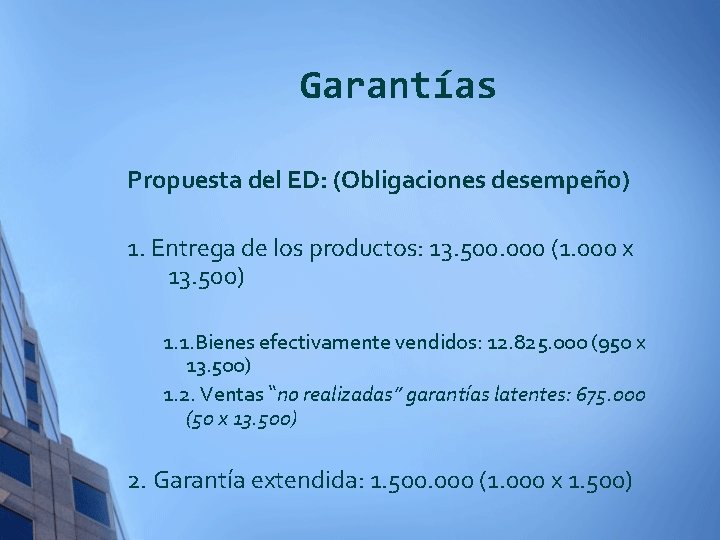 Garantías

Propuesta del ED: (Obligaciones desempeño)

1. Entrega de los productos: 13.500.000 (1.000 x 13.500)

1.1. Bienes efectivamente vendidos: 12.825.000 (950 x 13.500)

1.2. Ventas “no realizadas” garantías latentes: 675.000 (50 x 13.500)

2. Garantía extendida: 1.500.000 (1.000 x 1.500)